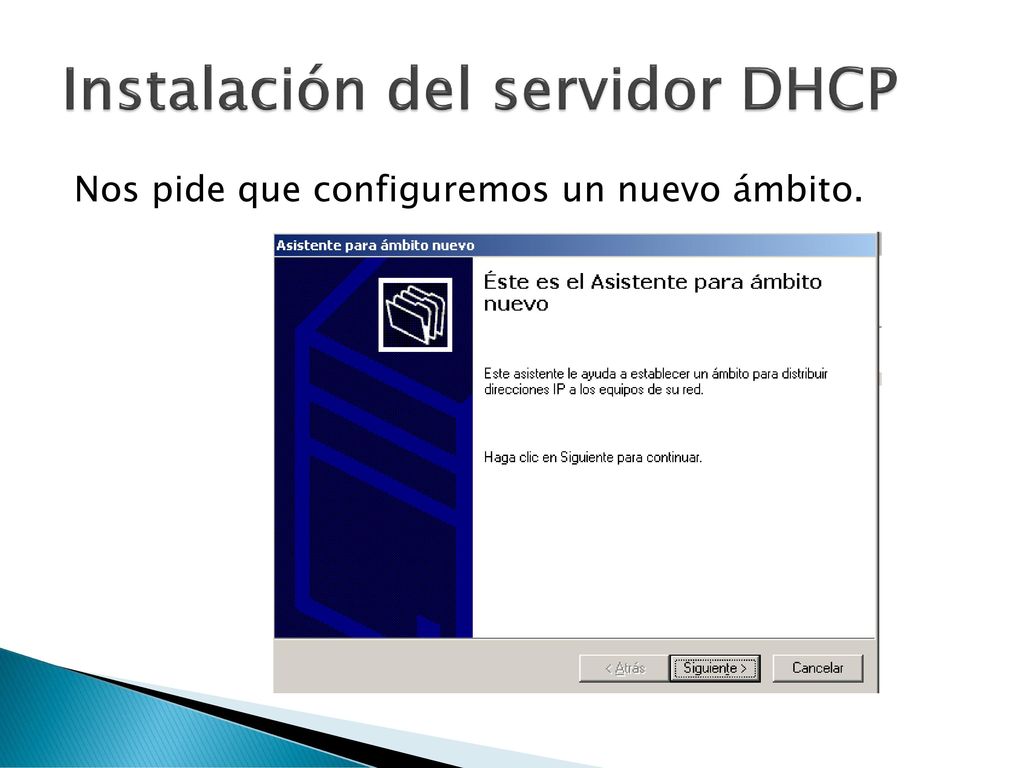 Instalación del servidor DHCP

Nos pide que configuremos un nuevo ámbito.

Asistente para ámbito nuevo

Éste es el Asistente para ámbito nuevo

Este asistente le ayuda a establecer un ámbito para distribuir direcciones IP a los equipos de su red.

Haga clic en Siguiente para continuar.

< Atrás

Siguiente >

Cancelar